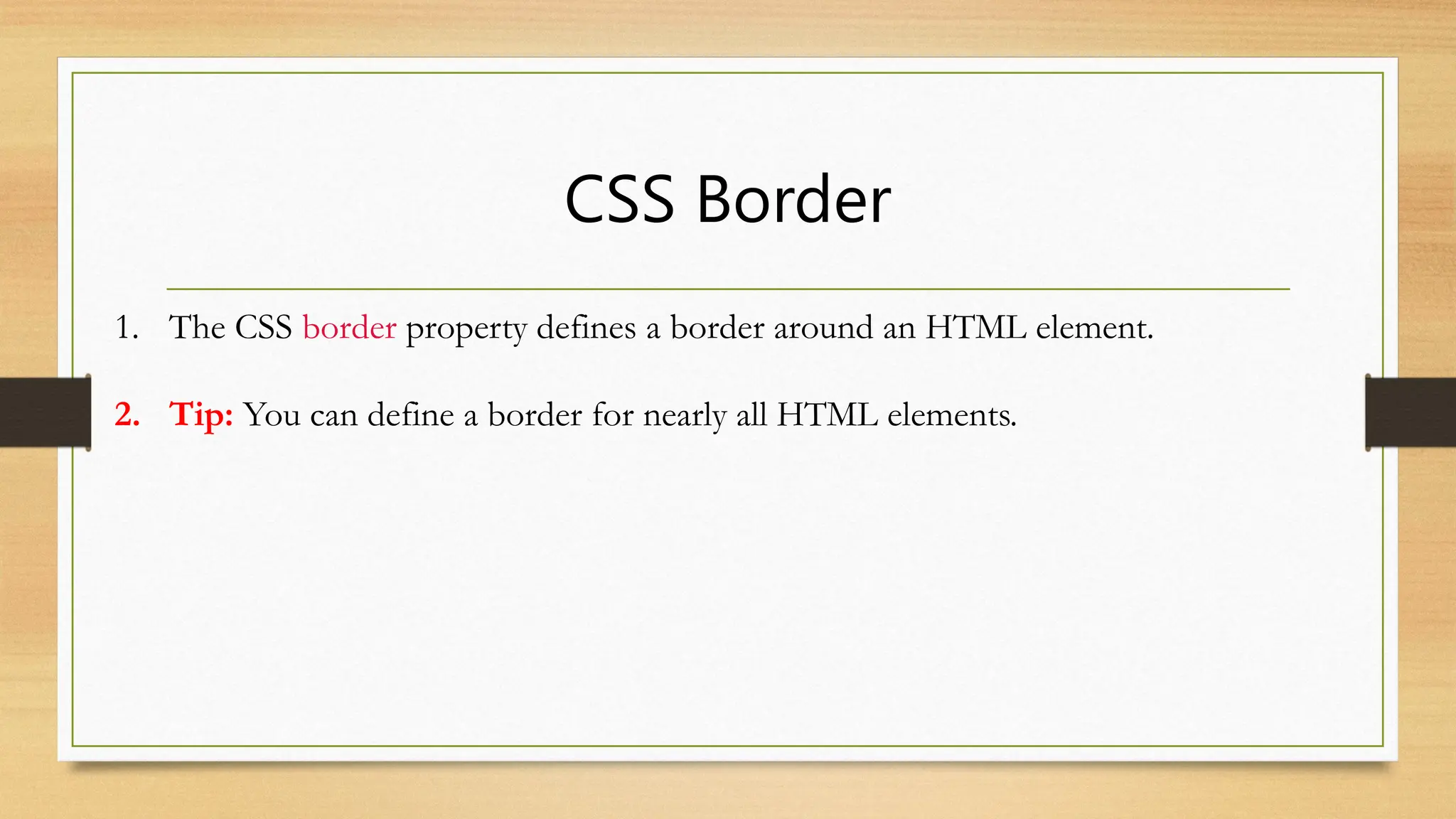 CSS Border

1. The CSS border property defines a border around an HTML element.

2. Tip: You can define a border for nearly all HTML elements.